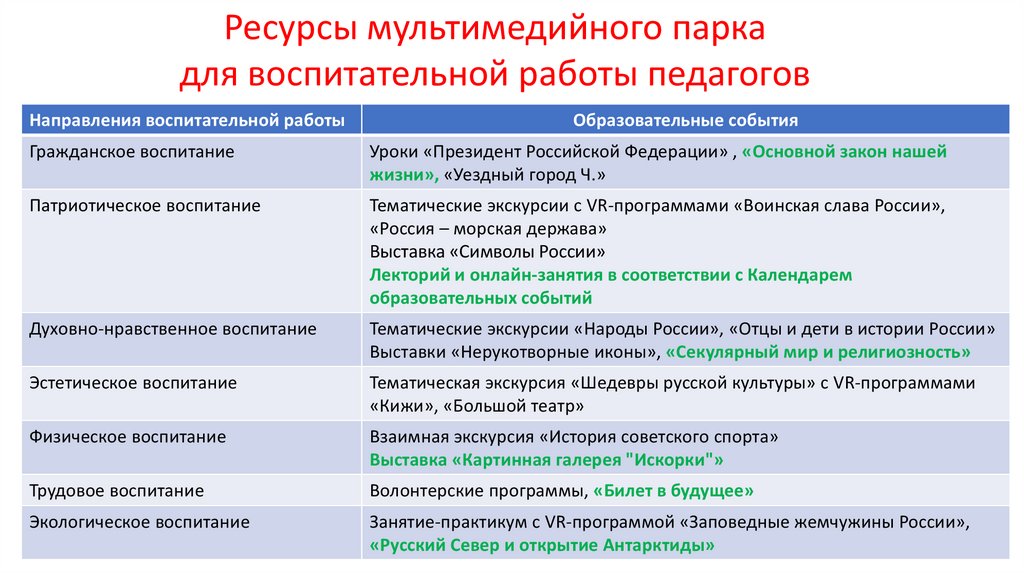 Ресурсы мультимедийного парка для воспитательной работы педагогов

| Направления воспитательной работы | Образовательные события |
|---|---|
| Гражданское воспитание | Уроки «Президент Российской Федерации» , «Основной закон нашей жизни», «Уездный город Ч.» |
| Патриотическое воспитание | Тематические экскурсии с VR-программами «Воинская слава России», «Россия – морская держава» Выставка «Символы России» Лекторий и онлайн-занятия в соответствии с Календарем образовательных событий |
| Духовно-нравственное воспитание | Тематические экскурсии «Народы России», «Отцы и дети в истории России» Выставки «Нерукотворные иконы», «Секулярный мир и религиозность» |
| Эстетическое воспитание | Тематическая экскурсия «Шедевры русской культуры» с VR-программами «Кижи», «Большой театр» |
| Физическое воспитание | Взаимная экскурсия «История советского спорта» Выставка «Картинная галерея "Искорки"» |
| Трудовое воспитание | Волонтерские программы, «Билет в будущее» |
| Экологическое воспитание | Занятие-практикум с VR-программой «Заповедные жемчужины России», «Русский Север и открытие Антарктиды» |